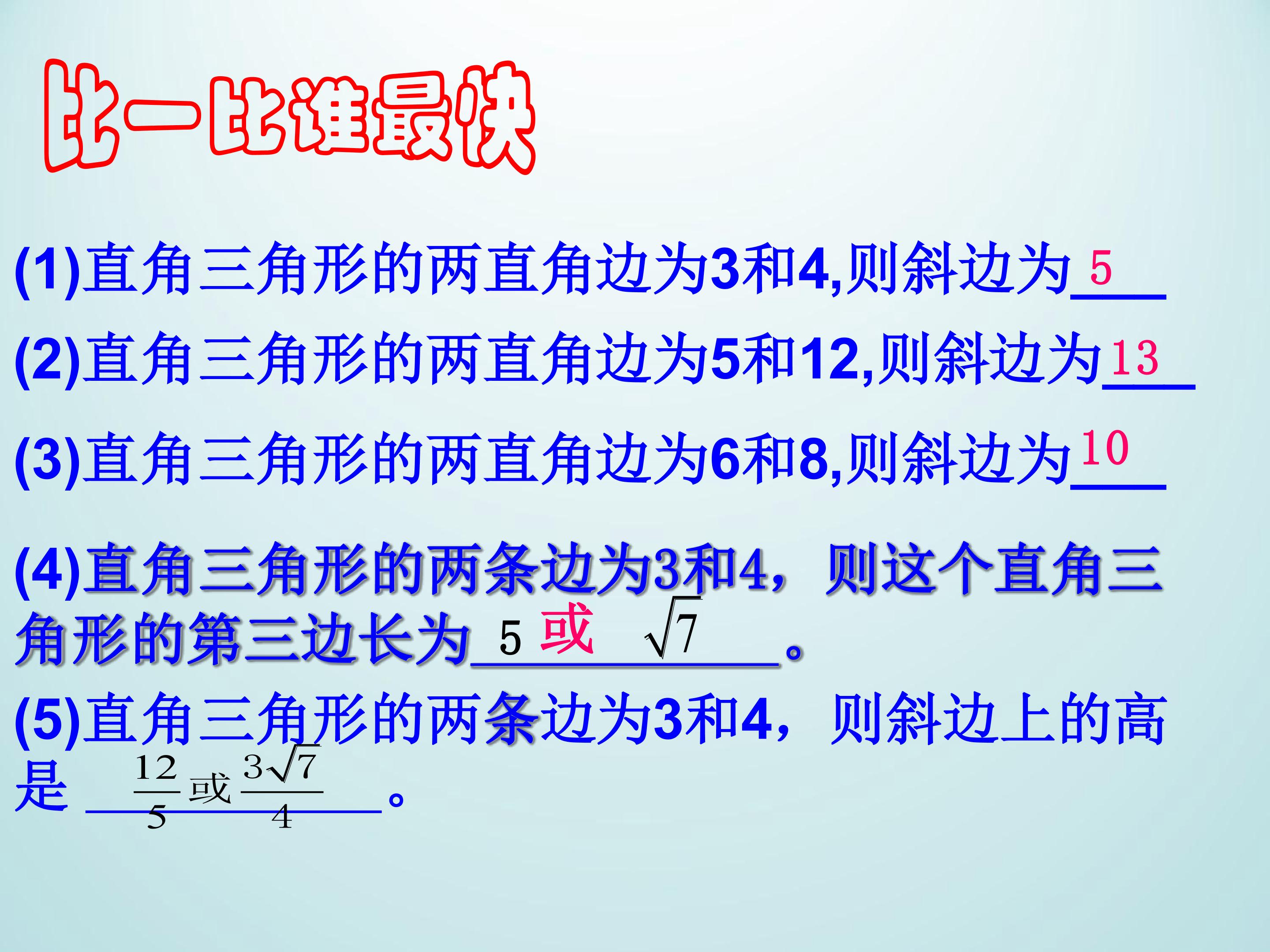 比一比谁最快

(1)直角三角形的两直角边为3和4,则斜边为 5

(2)直角三角形的两直角边为5和12,则斜边为 13

(3)直角三角形的两直角边为6和8,则斜边为 10

(4)直角三角形的两条边为3和4，则这个直角三角形的第三边长为 5 或 $\sqrt{7}$ 。

(5)直角三角形的两条边为3和4，则斜边上的高是 $\frac{12}{5}$ 或 $\frac{3\sqrt{7}}{4}$ 。